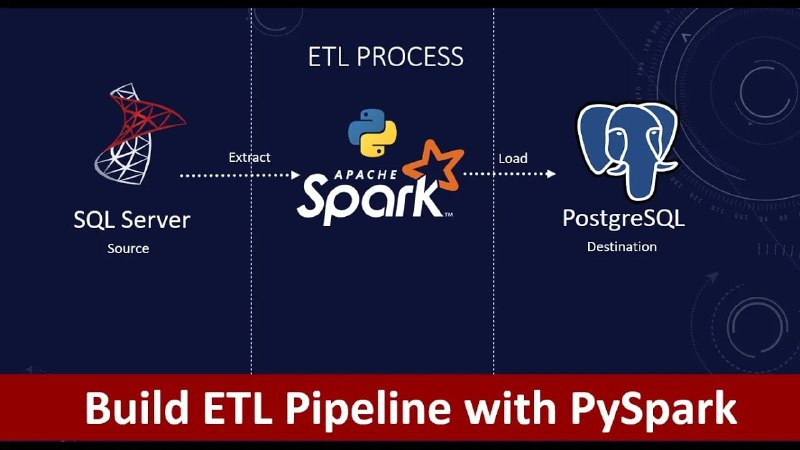 ETL PROCESS

SQL Server
Source

Extract

APACHE
Spark™

Load

PostgreSQL
Destination

Build ETL Pipeline with PySpark